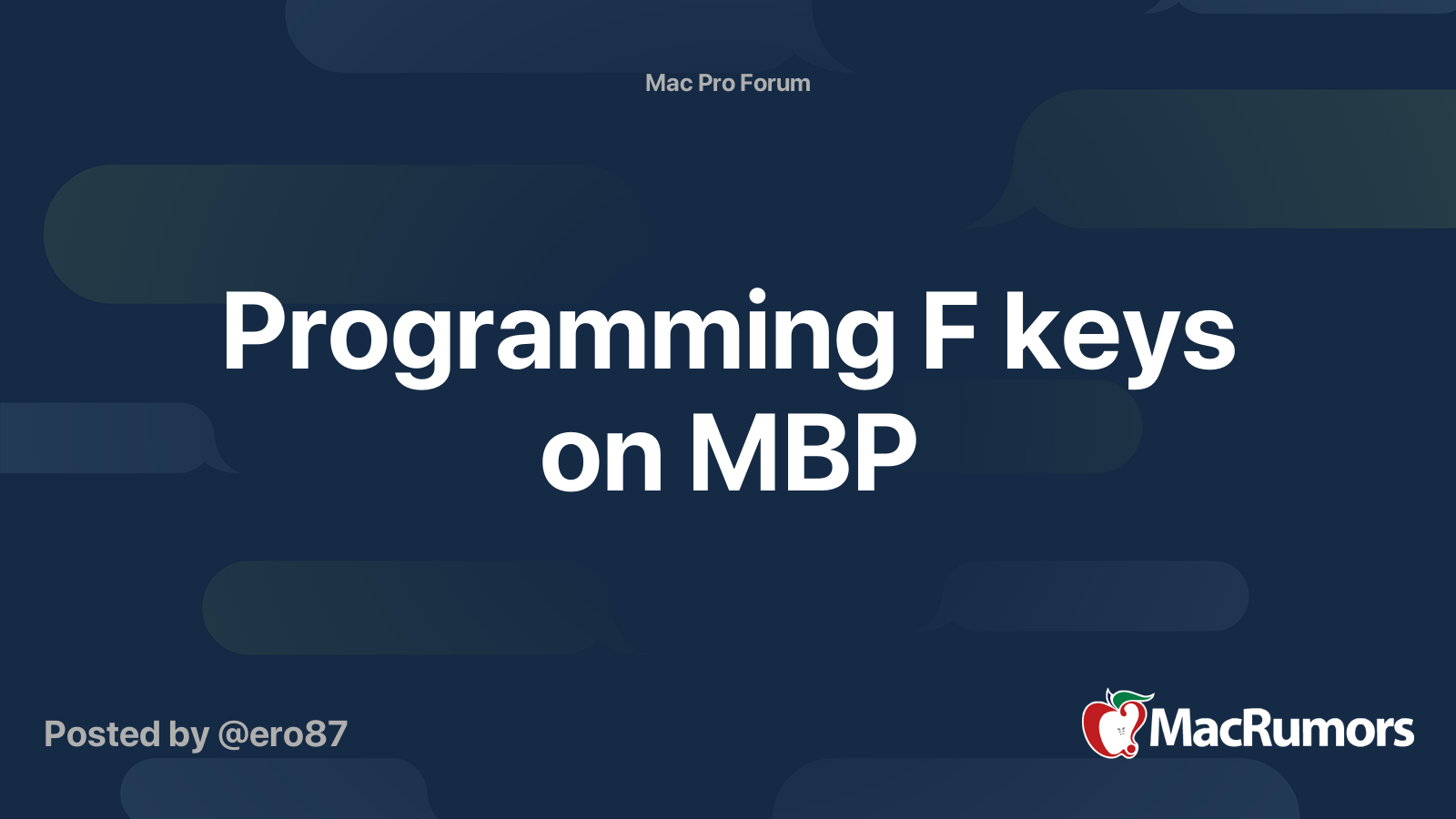 Mac Pro Forum

Programming F keys on MBP

Posted by @ero87

MacRumors